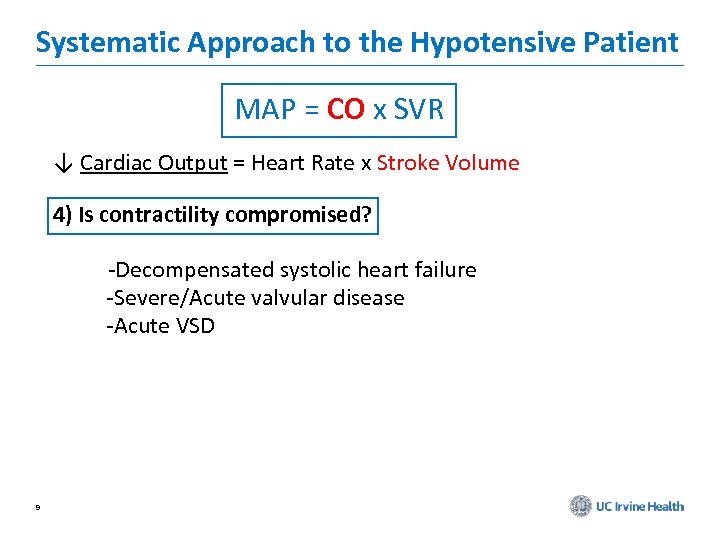 Systematic Approach to the Hypotensive Patient

MAP = CO x SVR

↓ Cardiac Output = Heart Rate x Stroke Volume

4) Is contractility compromised?

-Decompensated systolic heart failure
-Severe/Acute valvular disease
-Acute VSD

9

UC Irvine Health